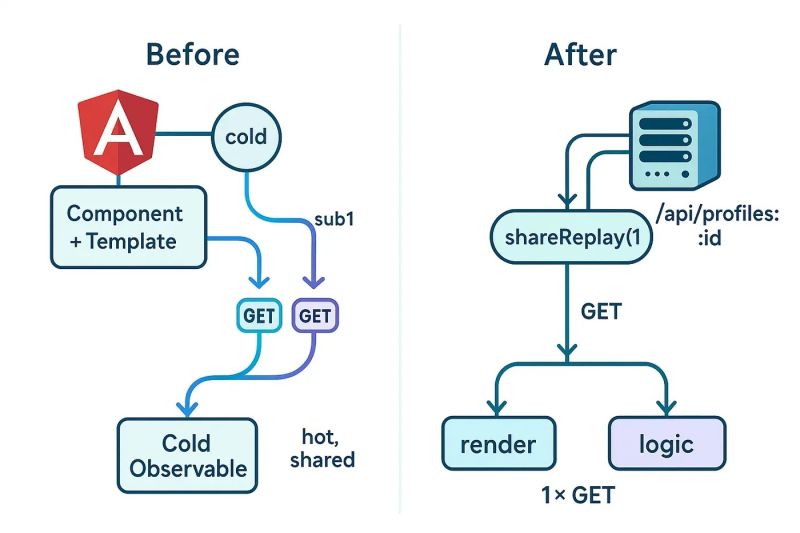 Before

A

cold

Component + Template

sub1

GET

GET

Cold Observable

hot, shared

After

/api/profiles: :id

shareReplay(1

GET

render

logic

1× GET